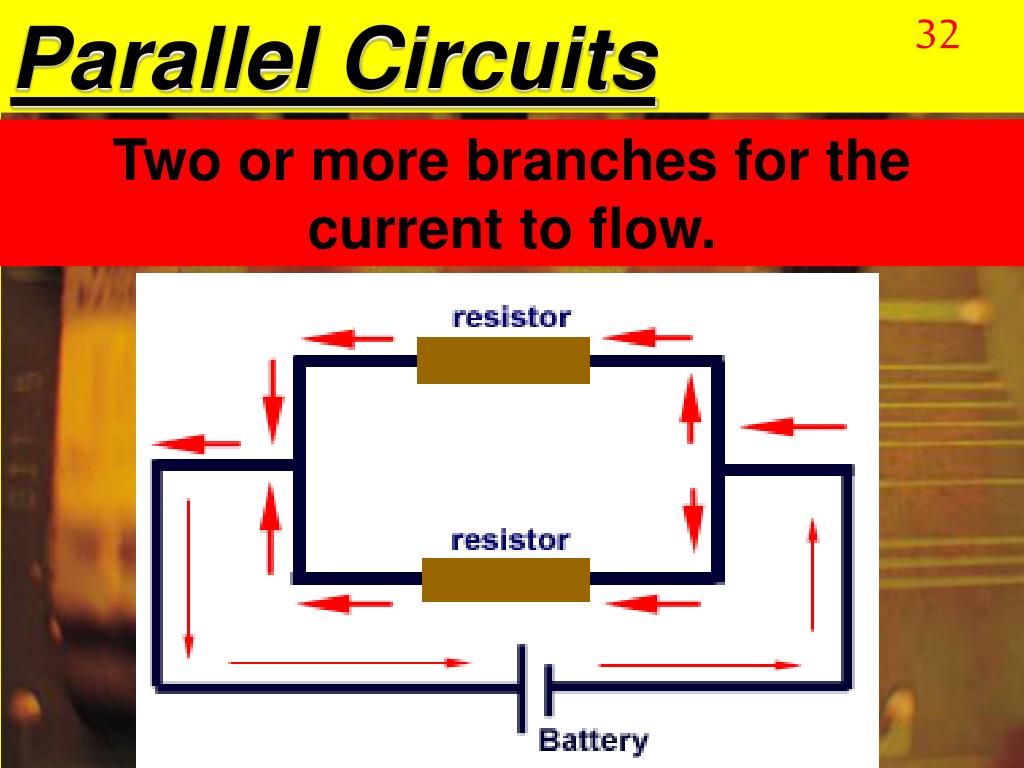 Parallel Circuits

32

Two or more branches for the current to flow.

resistor

resistor

Battery